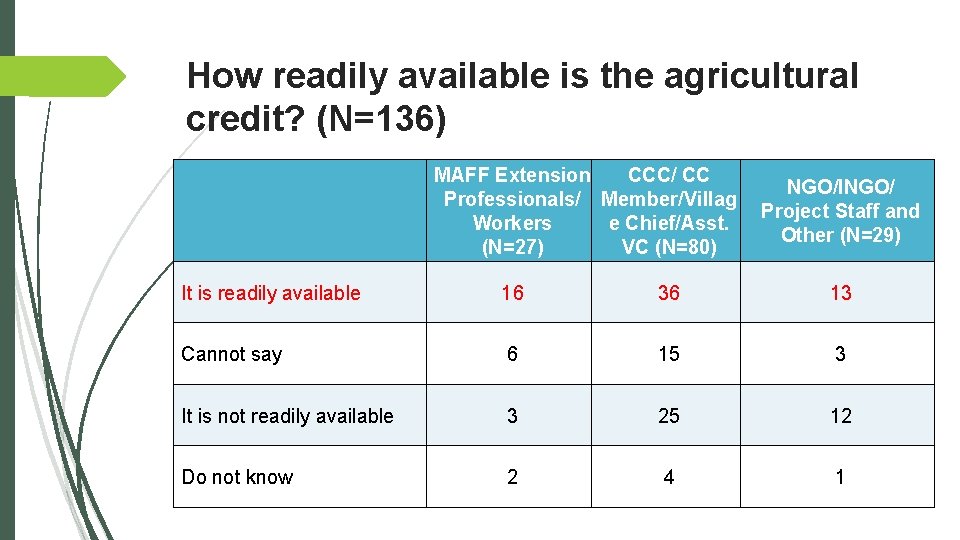 How readily available is the agricultural credit? (N=136)

| | MAFF Extension Professionals/ Workers (N=27) | CCC/ CC Member/Village Chief/Asst. VC (N=80) | NGO/INGO/ Project Staff and Other (N=29) |
|---|---|---|---|
| It is readily available | 16 | 36 | 13 |
| Cannot say | 6 | 15 | 3 |
| It is not readily available | 3 | 25 | 12 |
| Do not know | 2 | 4 | 1 |